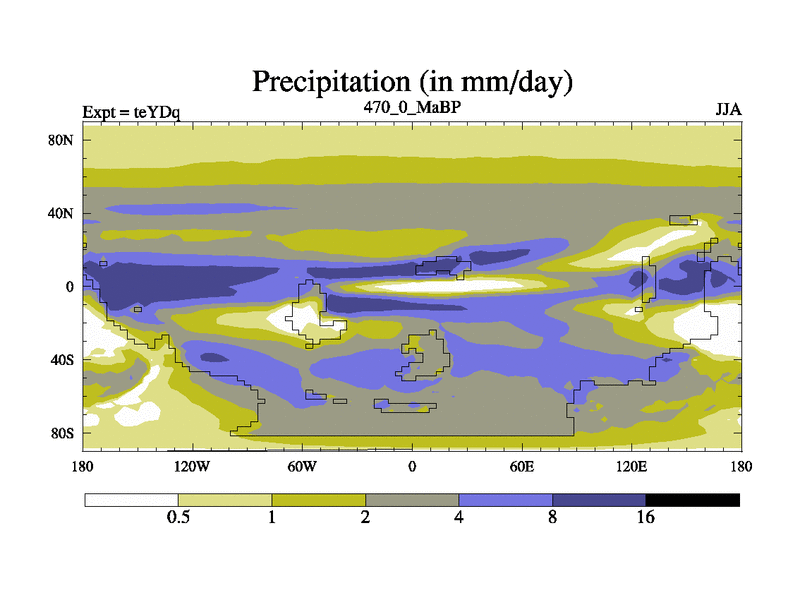 Precipitation (in mm/day)

Expt = teYDq

470_0_MaBP

JJA

80N

40N

0

40S

80S

180

120W

60W

0

60E

120E

180

0.5

1

2

4

8

16